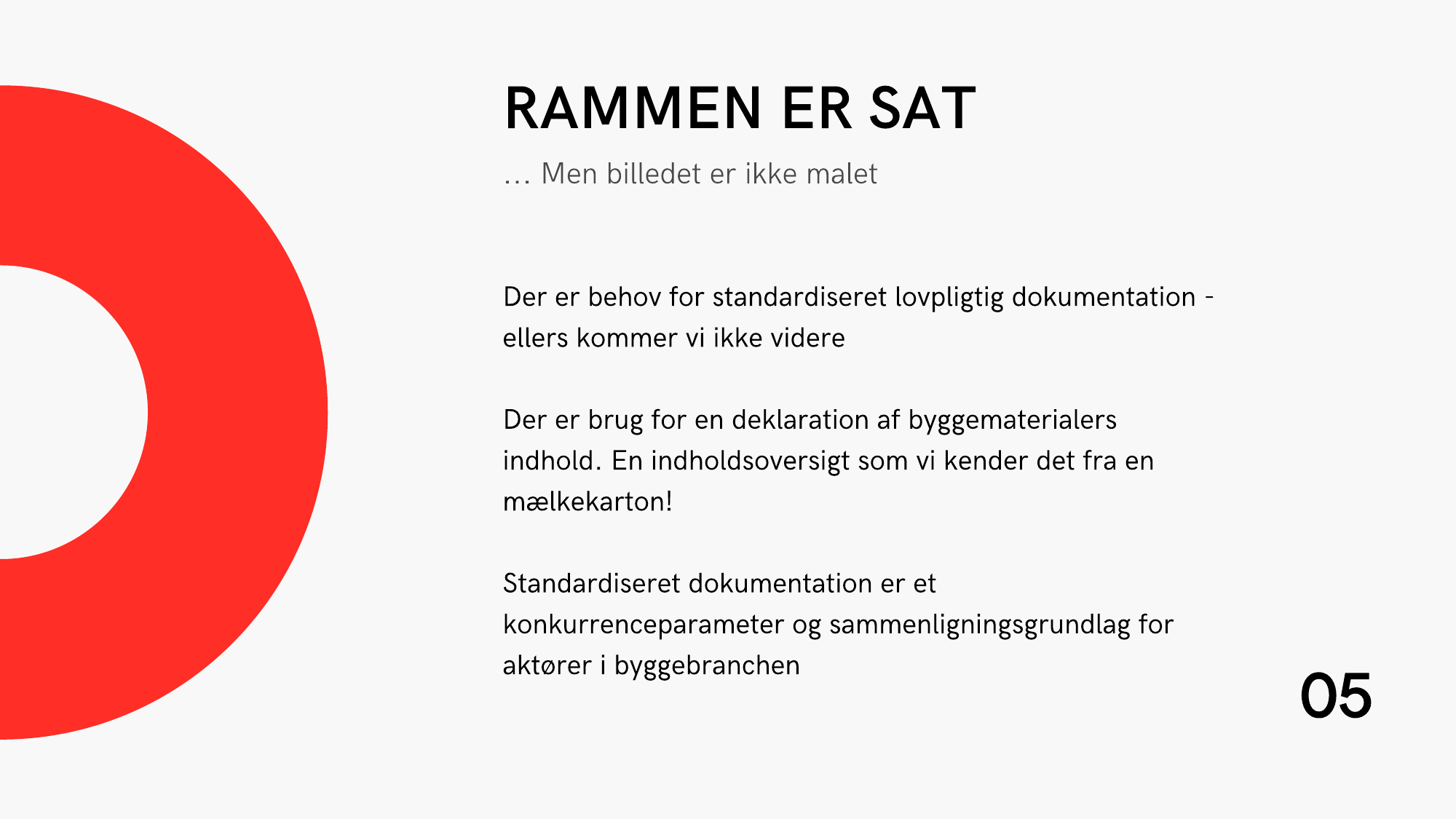 RAMMEN ER SAT

… Men billedet er ikke malet

Der er behov for standardiseret lovpligtig dokumentation - ellers kommer vi ikke videre

Der er brug for en deklaration af byggematerialers indhold. En indholdsoversigt som vi kender det fra en mælkekarton!

Standardiseret dokumentation er et konkurrenceparameter og sammenligningsgrundlag for aktører i byggebranchen

05